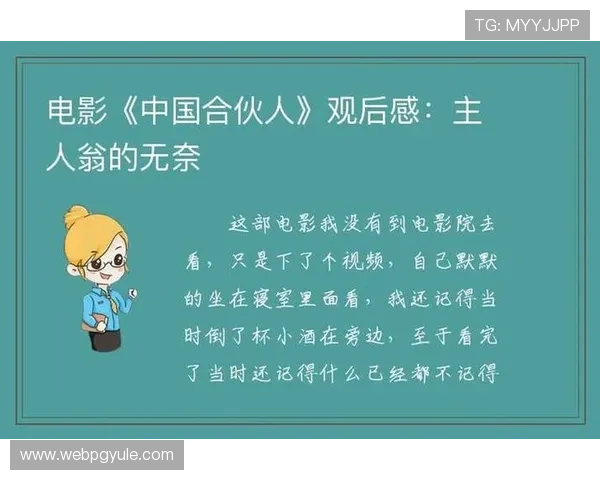 TG: MYYJJPP

电影《中国合伙人》观后感：主人翁的无奈

这部电影我没有到电影院去看，只是下了个视频，自己默默的坐在寝室里面看，我还记得当时倒了杯小酒在旁边，至于看完了当时还记得什么已经都不记得

www.webpgyule.com